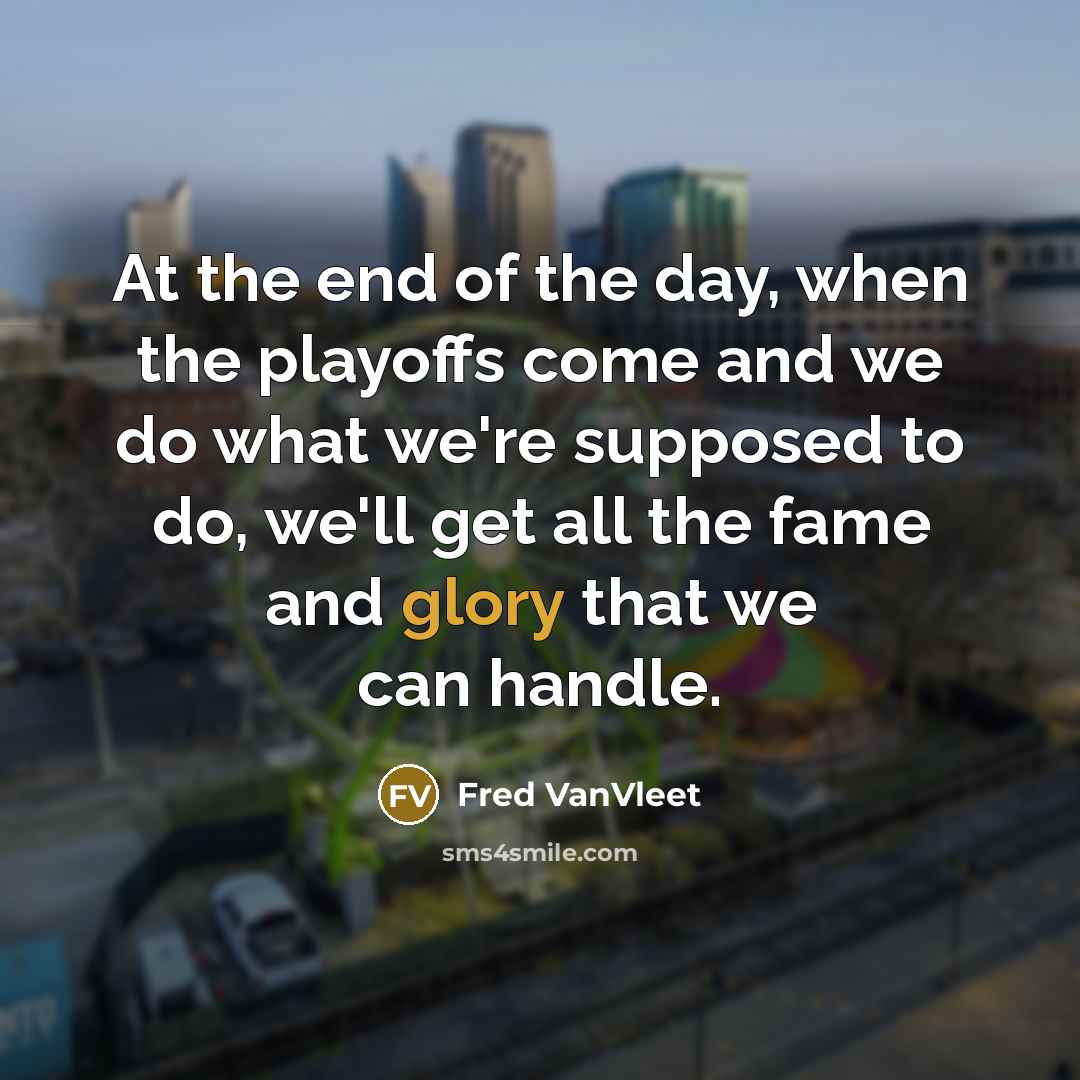 At the end of the day, when the playoffs come and we do what we're supposed to do, we'll get all the fame and glory that we can handle.

FV Fred VanVleet

sms4smile.com